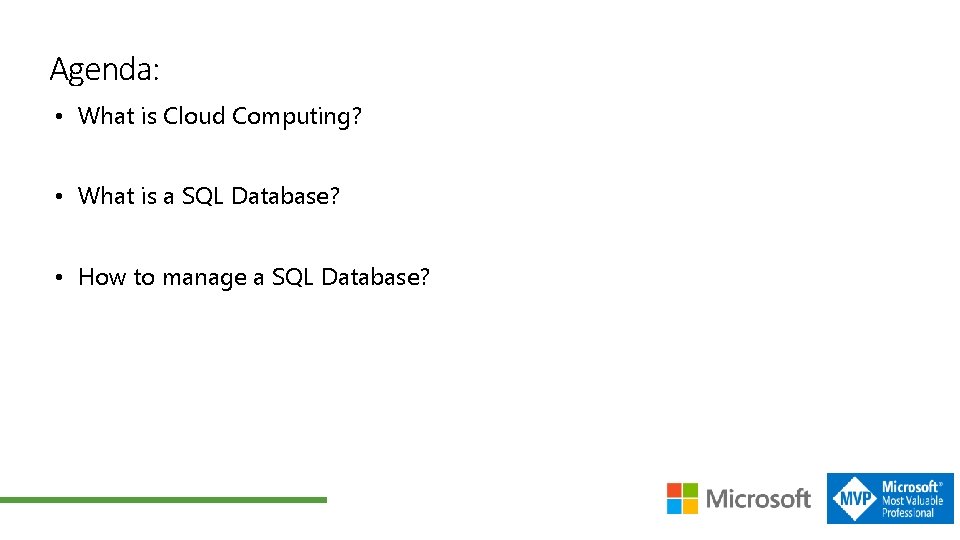 Agenda:

• What is Cloud Computing?

• What is a SQL Database?

• How to manage a SQL Database?

Microsoft

MVP Microsoft® Most Valuable Professional